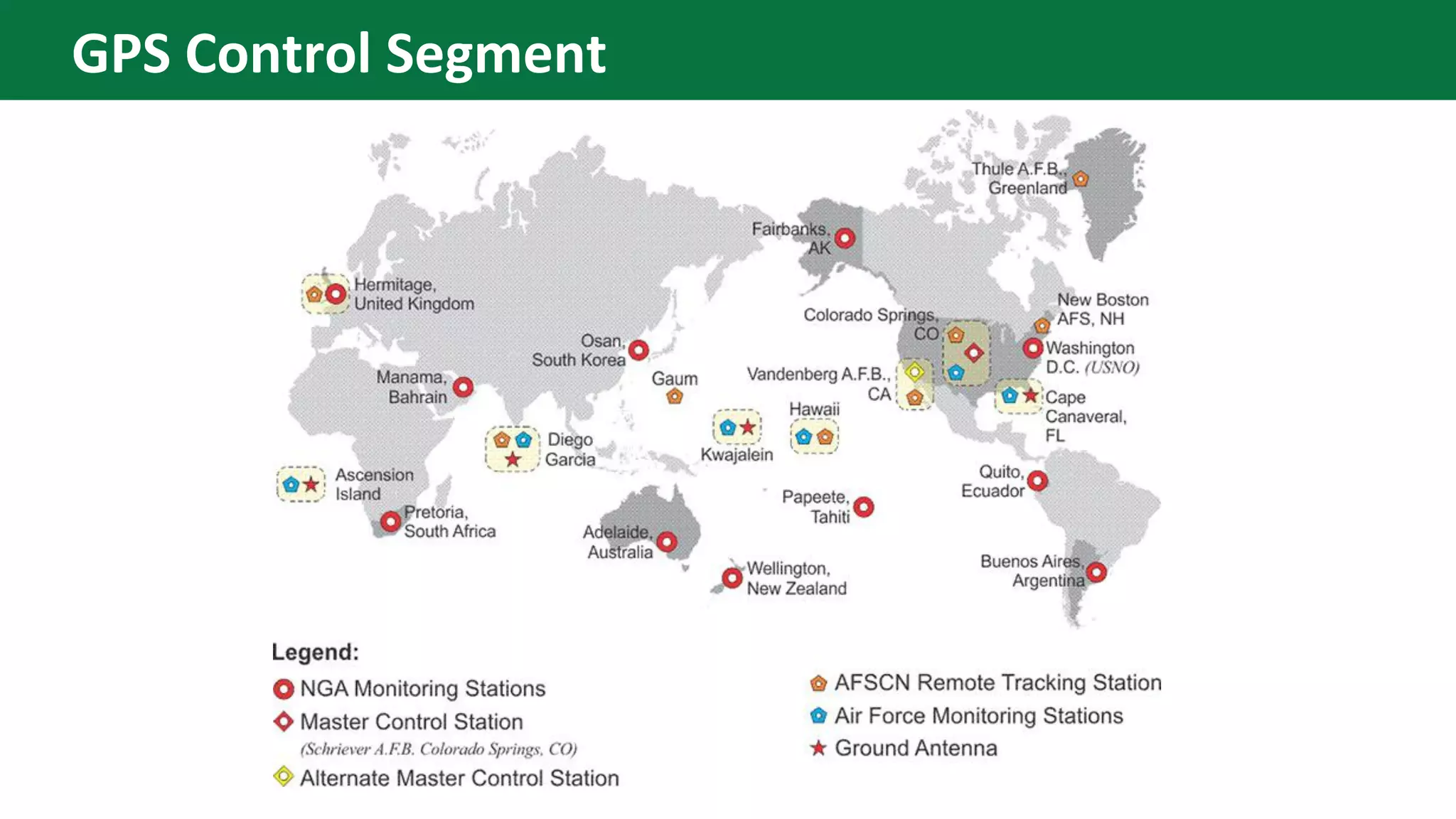 GPS Control Segment

Thule A.F.B., Greenland

Fairbanks, AK

Hermitage, United Kingdom

New Boston AFS, NH

Colorado Springs, CO

Washington D.C. (USNO)

Osan, South Korea

Manama, Bahrain

Gaum

Vandenberg A.F.B., CA

Cape Canaveral, FL

Hawaii

Diego Garcia

Kwajalein

Ascension Island

Quito, Ecuador

Papeete, Tahiti

Pretoria, South Africa

Adelaide, Australia

Wellington, New Zealand

Buenos Aires, Argentina

Legend:
NGA Monitoring Stations
Master Control Station
(Schriever A.F.B. Colorado Springs, CO)
Alternate Master Control Station
AFSCN Remote Tracking Station
Air Force Monitoring Stations
Ground Antenna